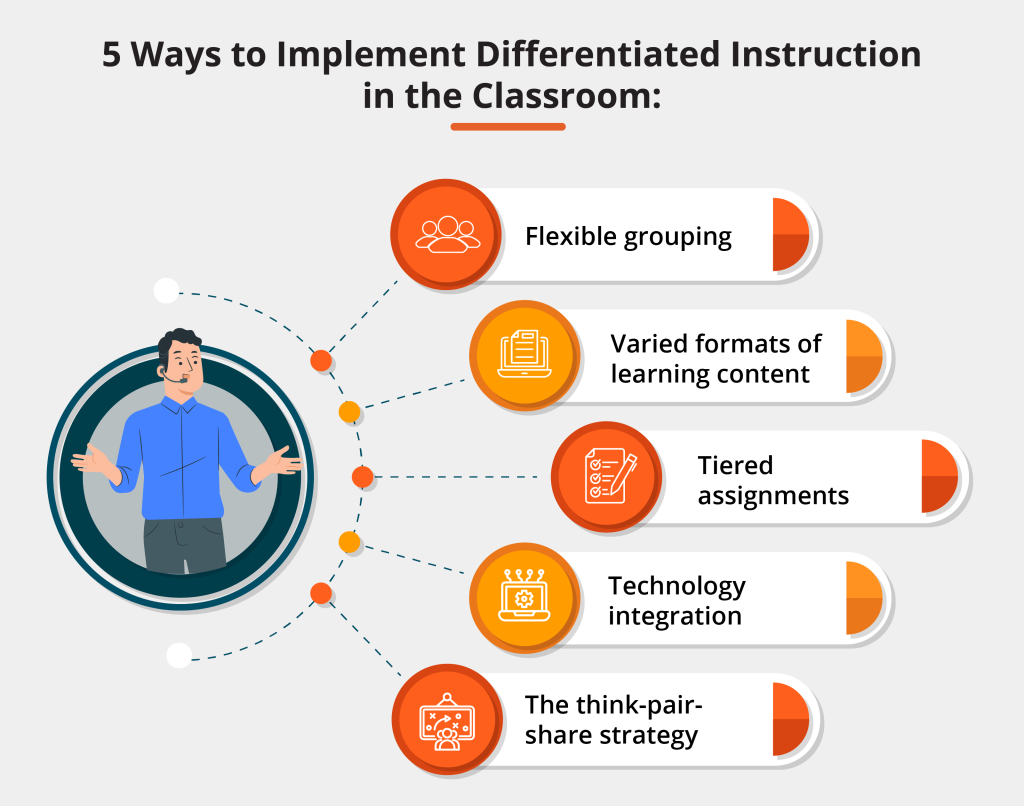 5 Ways to Implement Differentiated Instruction in the Classroom:

Flexible grouping

Varied formats of learning content

Tiered assignments

Technology integration

The think-pair-share strategy